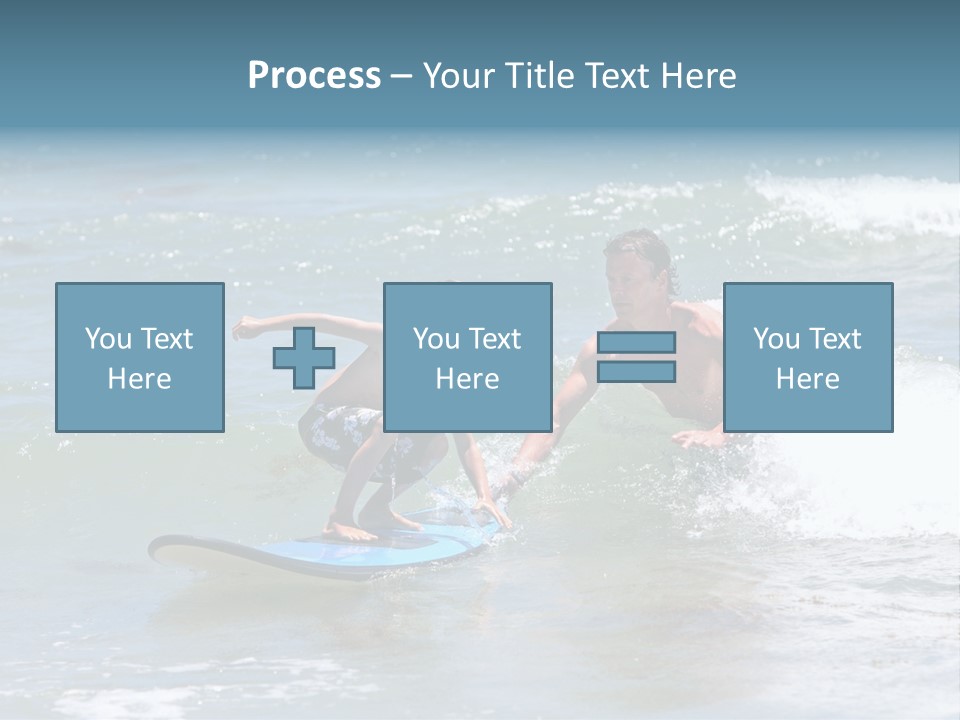 Process – Your Title Text Here

You Text Here

You Text Here

You Text Here